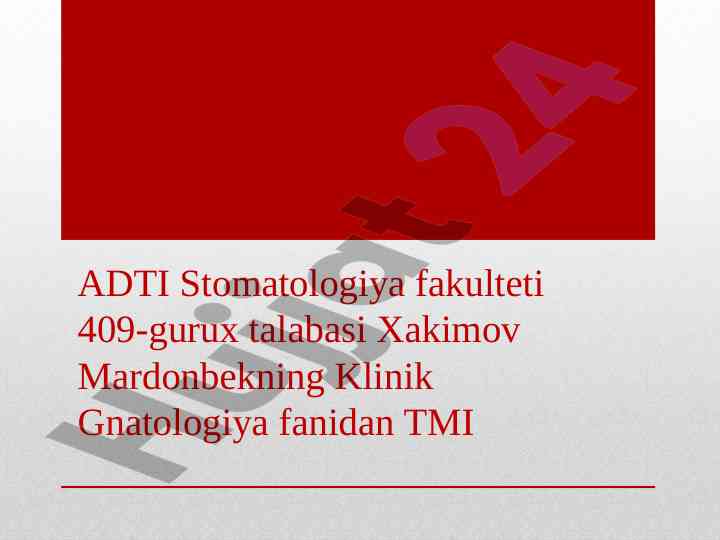 ADTI Stomatologiya fakulteti 409-gurux talabasi Xakimov Mardonbekning Klinik Gnatologiya fanidan TMI

Hujjat24